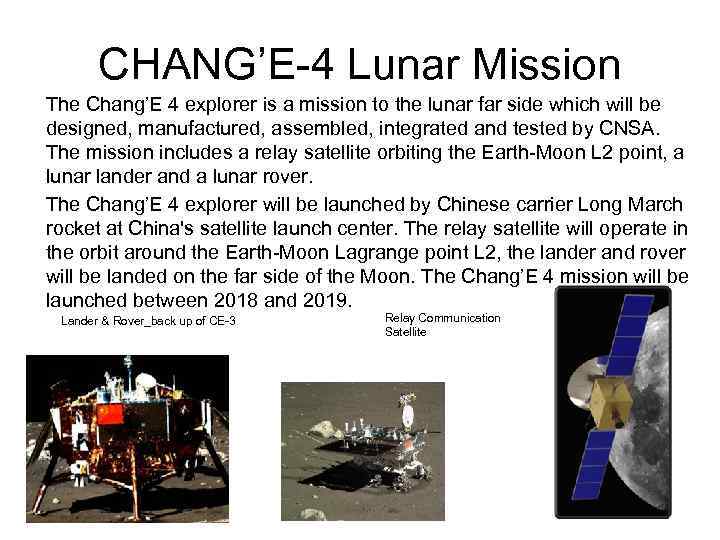 CHANG'E-4 Lunar Mission

The Chang'E 4 explorer is a mission to the lunar far side which will be designed, manufactured, assembled, integrated and tested by CNSA. The mission includes a relay satellite orbiting the Earth-Moon L2 point, a lunar lander and a lunar rover.

The Chang'E 4 explorer will be launched by Chinese carrier Long March rocket at China's satellite launch center. The relay satellite will operate in the orbit around the Earth-Moon Lagrange point L2, the lander and rover will be landed on the far side of the Moon. The Chang'E 4 mission will be launched between 2018 and 2019.

Lander & Rover_back up of CE-3

Relay Communication Satellite